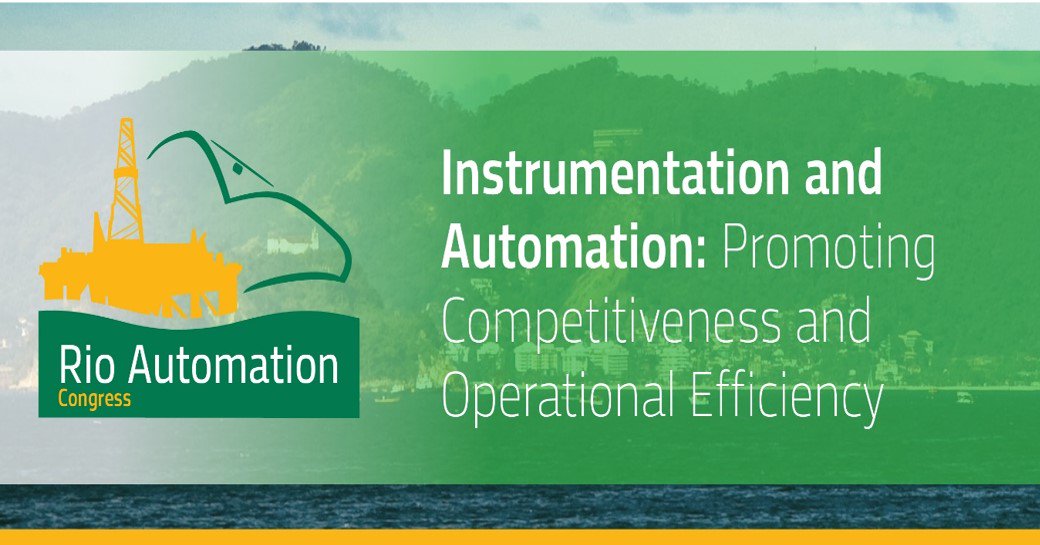 Rio Automation
Congress

Instrumentation and Automation: Promoting Competitiveness and Operational Efficiency